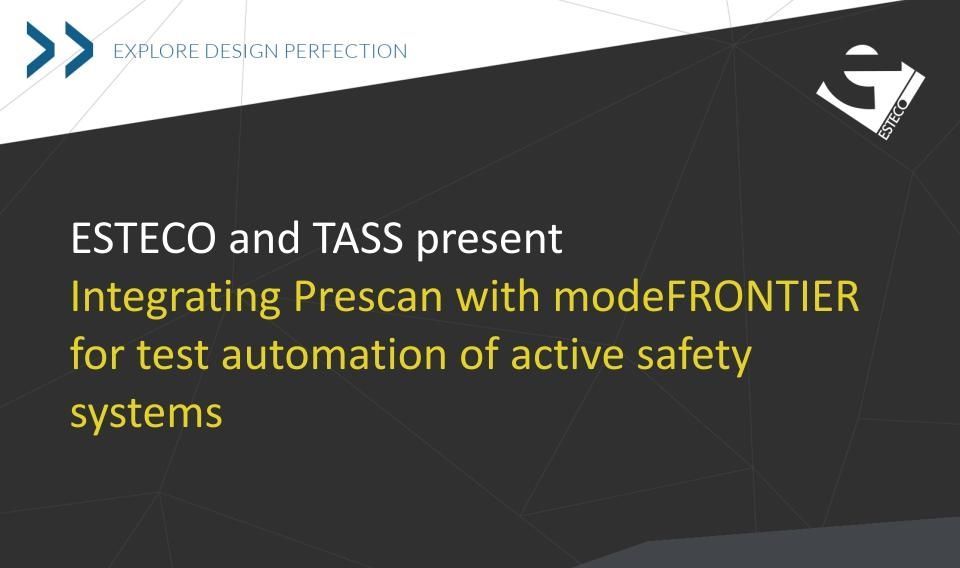 EXPLORE DESIGN PERFECTION

ESTECO

ESTECO and TASS present
Integrating Prescan with modeFRONTIER for test automation of active safety systems